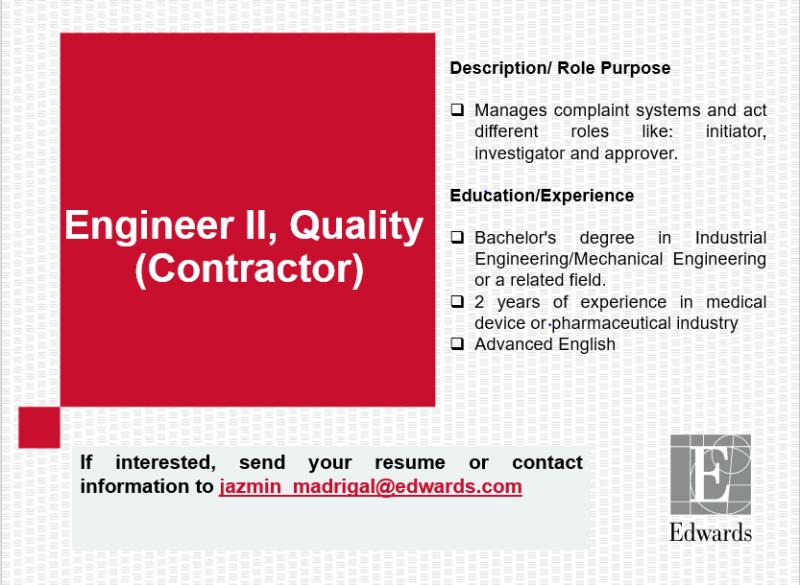 Engineer II, Quality (Contractor)

Description/ Role Purpose

❑ Manages complaint systems and act different roles like: initiator, investigator and approver.

Education/Experience

❑ Bachelor's degree in Industrial Engineering/Mechanical Engineering or a related field.
❑ 2 years of experience in medical device or pharmaceutical industry
❑ Advanced English

If interested, send your resume or contact information to jazmin_madrigal@edwards.com

E

Edwards